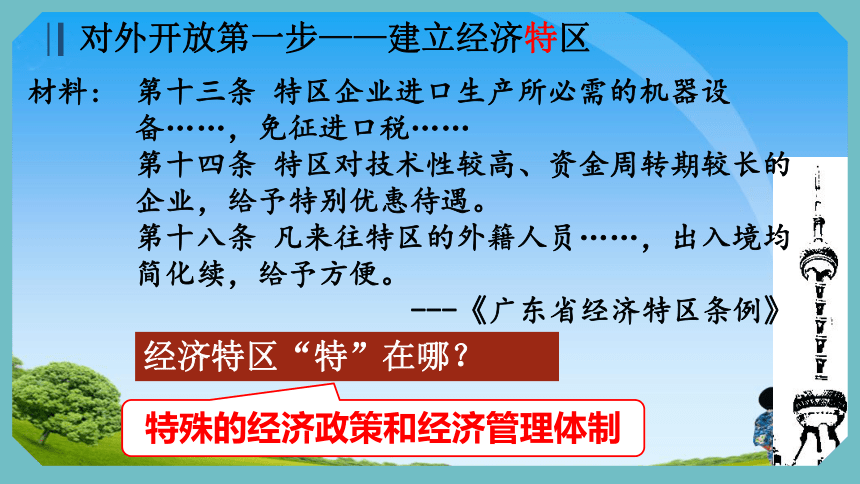 对外开放第一步——建立经济特区

材料： 第十三条 特区企业进口生产所必需的机器设备……，免征进口税……

第十四条 特区对技术性较高、资金周转期较长的企业，给予特别优惠待遇。

第十八条 凡来往特区的外籍人员……，出入境均简化续，给予方便。

---《广东省经济特区条例》

经济特区“特”在哪？

特殊的经济政策和经济管理体制